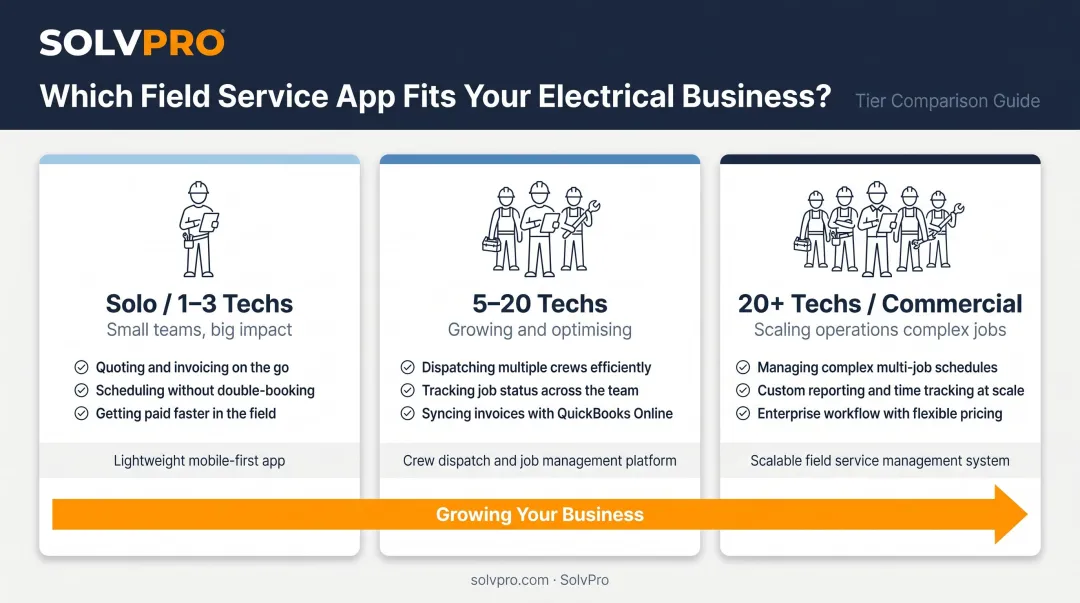 SOLVPRO

Which Field Service App Fits Your Electrical Business?

Tier Comparison Guide

Solo / 1–3 Techs
Small teams, big impact

Quoting and invoicing on the go
Scheduling without double-booking
Getting paid faster in the field

Lightweight mobile-first app

5–20 Techs
Growing and optimising

Dispatching multiple crews efficiently
Tracking job status across the team
Syncing invoices with QuickBooks Online

Crew dispatch and job management platform

20+ Techs / Commercial
Scaling operations complex jobs

Managing complex multi-job schedules
Custom reporting and time tracking at scale
Enterprise workflow with flexible pricing

Scalable field service management system

Growing Your Business

solvpro.com · SolvPro